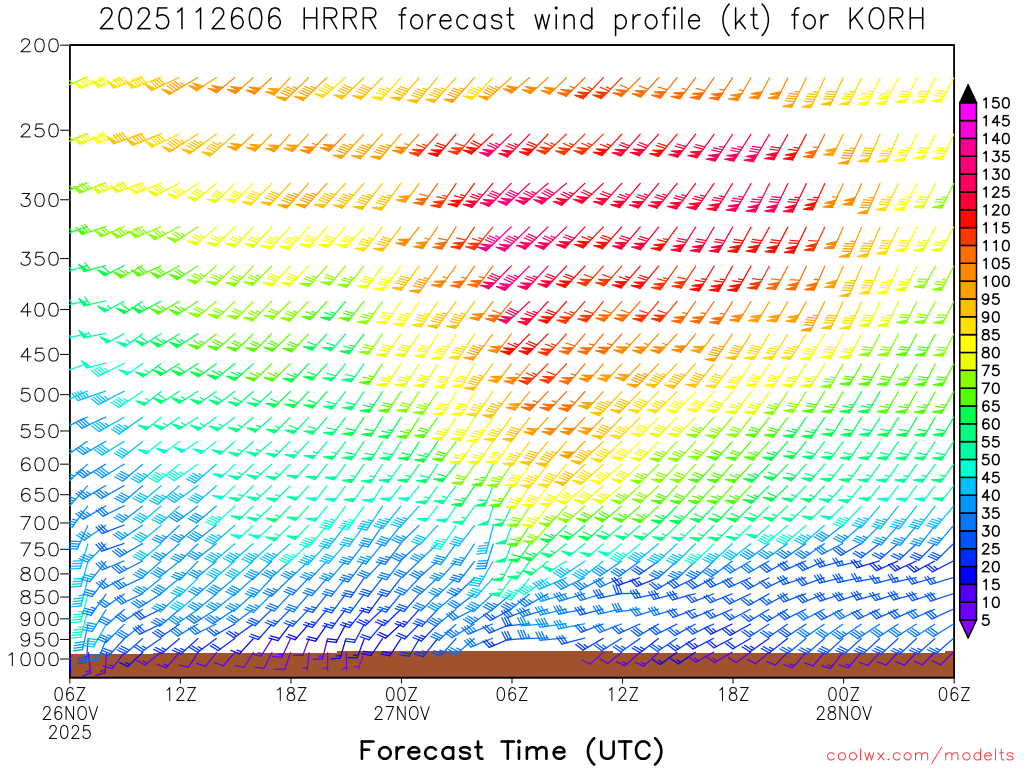 2025112606 HRRR forecast wind profile (kt) for KORH

200
250
300
350
400
450
500
550
600
650
700
750
800
850
900
950
1000

150
145
140
135
130
125
120
115
110
105
100
95
90
85
80
75
70
65
60
55
50
45
40
35
30
25
20
15
10
5

06Z 26NOV 2025
12Z
18Z
00Z 27NOV
06Z
12Z
18Z
00Z 28NOV
06Z

Forecast Time (UTC)

coolwx.com/modelts